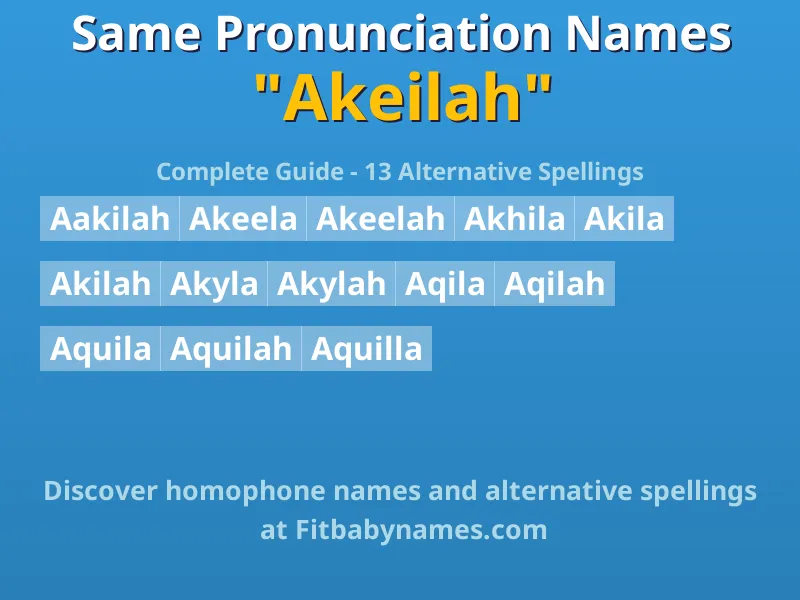 Same Pronunciation Names
"Akeilah"

Complete Guide - 13 Alternative Spellings

Aakilah Akeela Akeelah Akhila Akila

Akilah Akyla Akylah Aqila Aqilah

Aquila Aquilah Aquilla

Discover homophone names and alternative spellings at Fitbabynames.com